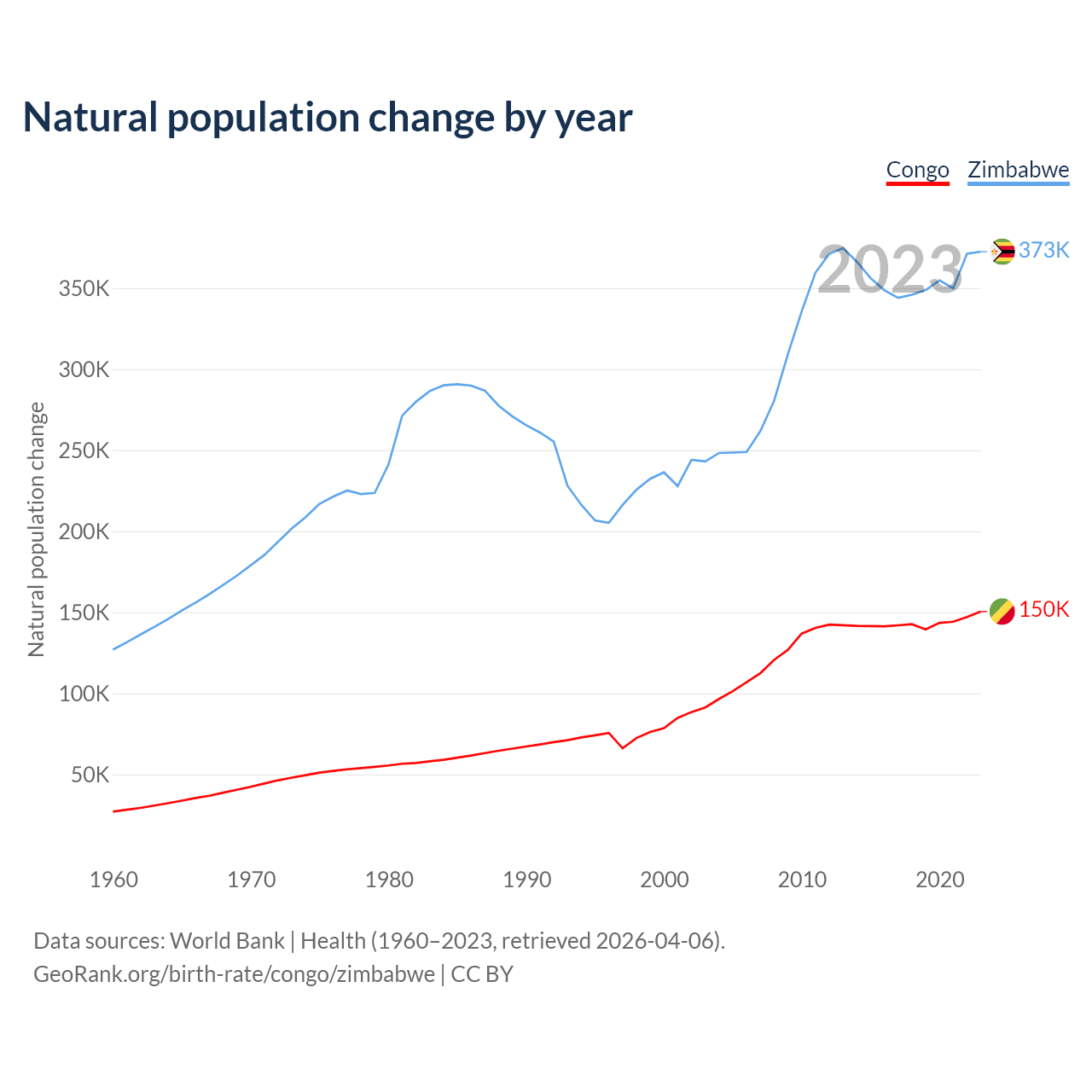 Natural population change by year

Congo Zimbabwe

2023

373K

150K

Natural population change

350K
300K
250K
200K
150K
100K
50K

1960 1970 1980 1990 2000 2010 2020

Data sources: World Bank | Health (1960–2023, retrieved 2026-04-06).
GeoRank.org/birth-rate/congo/zimbabwe | CC BY